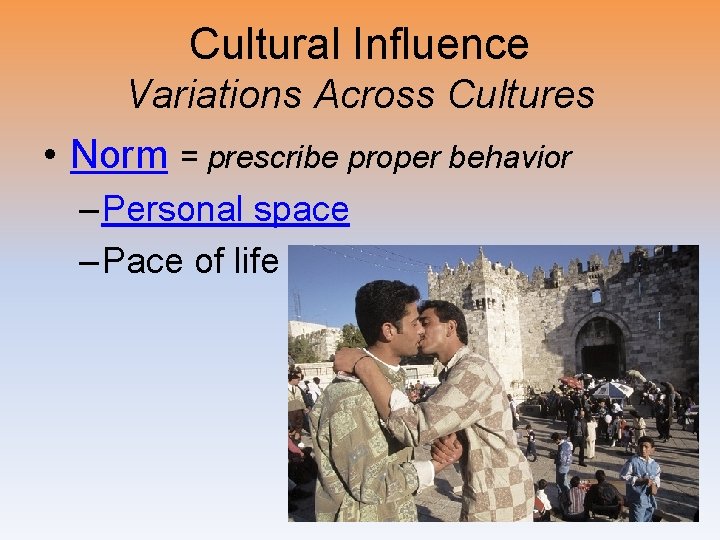 Cultural Influence
Variations Across Cultures

• Norm = prescribe proper behavior
– Personal space
– Pace of life